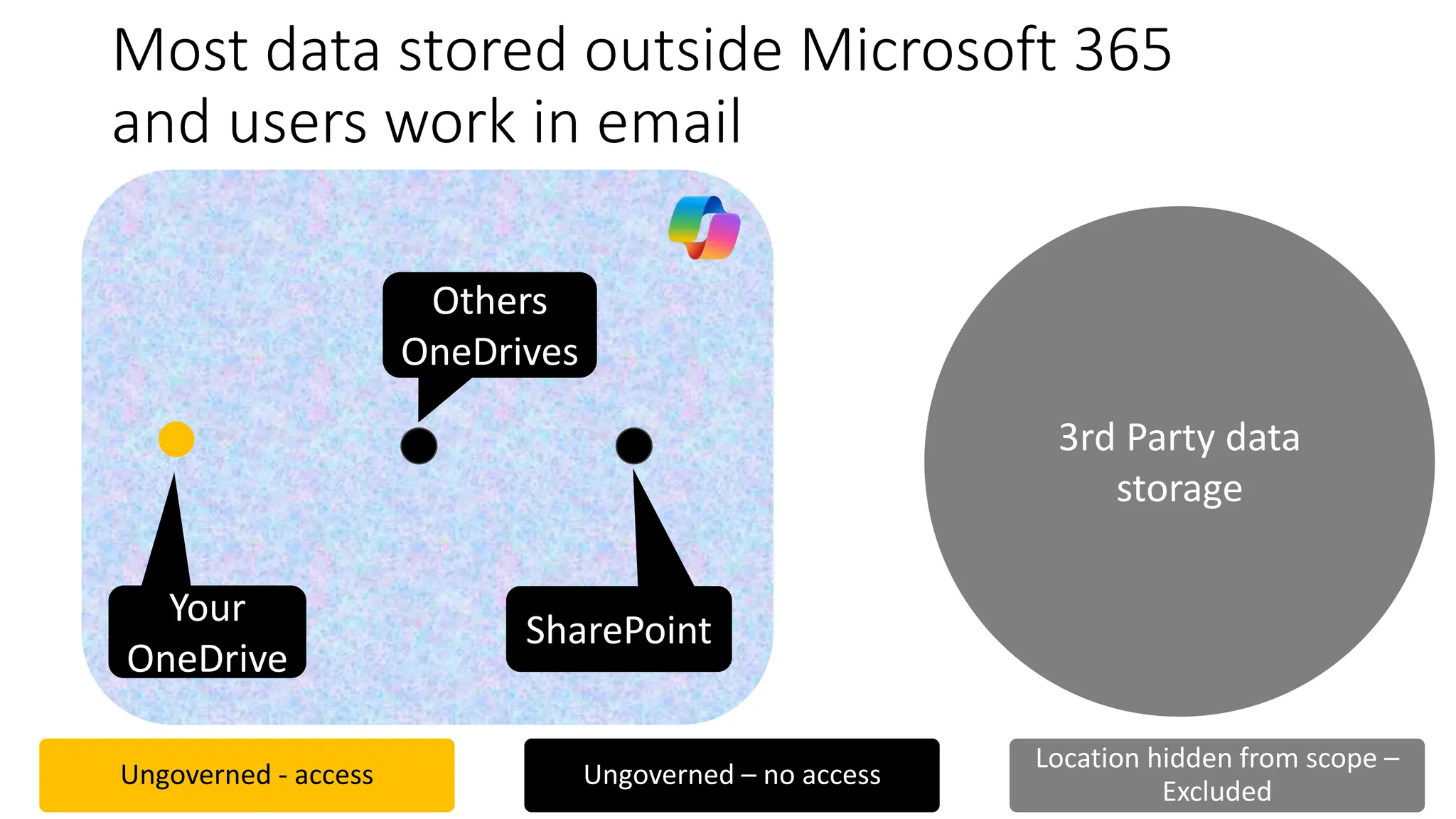 Most data stored outside Microsoft 365 and users work in email

Others OneDrives

Your OneDrive

SharePoint

3rd Party data storage

Ungoverned - access

Ungoverned – no access

Location hidden from scope – Excluded